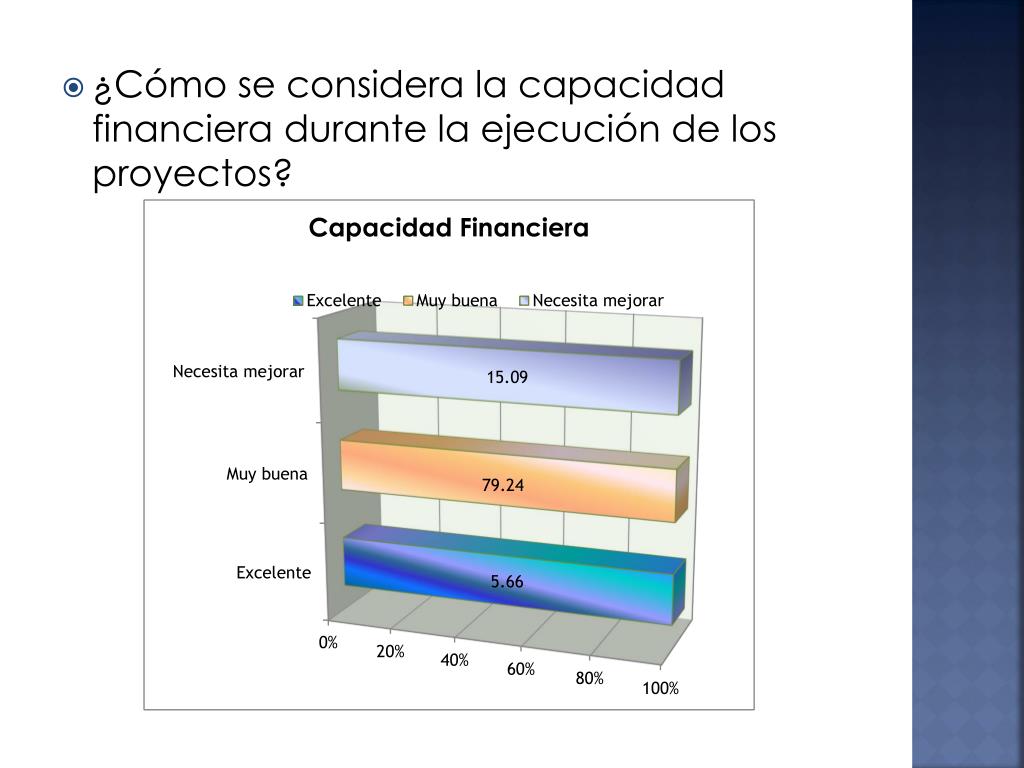 ¿Cómo se considera la capacidad financiera durante la ejecución de los proyectos?

Capacidad Financiera

Excelente Muy buena Necesita mejorar

Necesita mejorar
15.09

Muy buena
79.24

Excelente
5.66

0%
20%
40%
60%
80%
100%